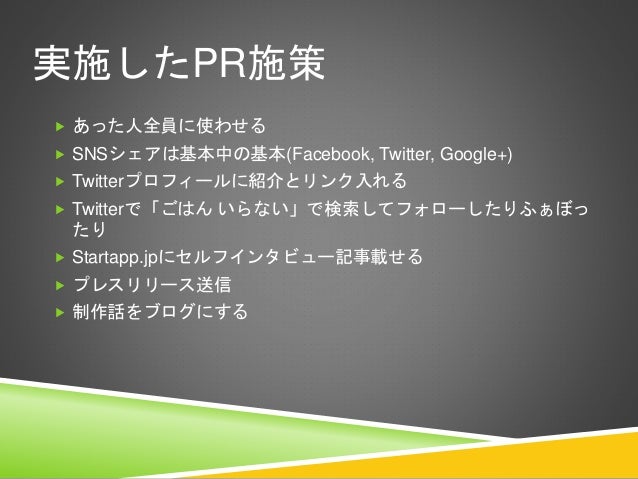 実施したPR施策

▶ あった人全員に使わせる
▶ SNSシェアは基本中の基本(Facebook, Twitter, Google+)
▶ Twitterプロフィールに紹介とリンク入れる
▶ Twitterで「ごはん いらない」で検索してフォローしたりふぁぼったり
▶ Startapp.jpにセルフインタビュー記事載せる
▶ プレスリリース送信
▶ 制作話をブログにする